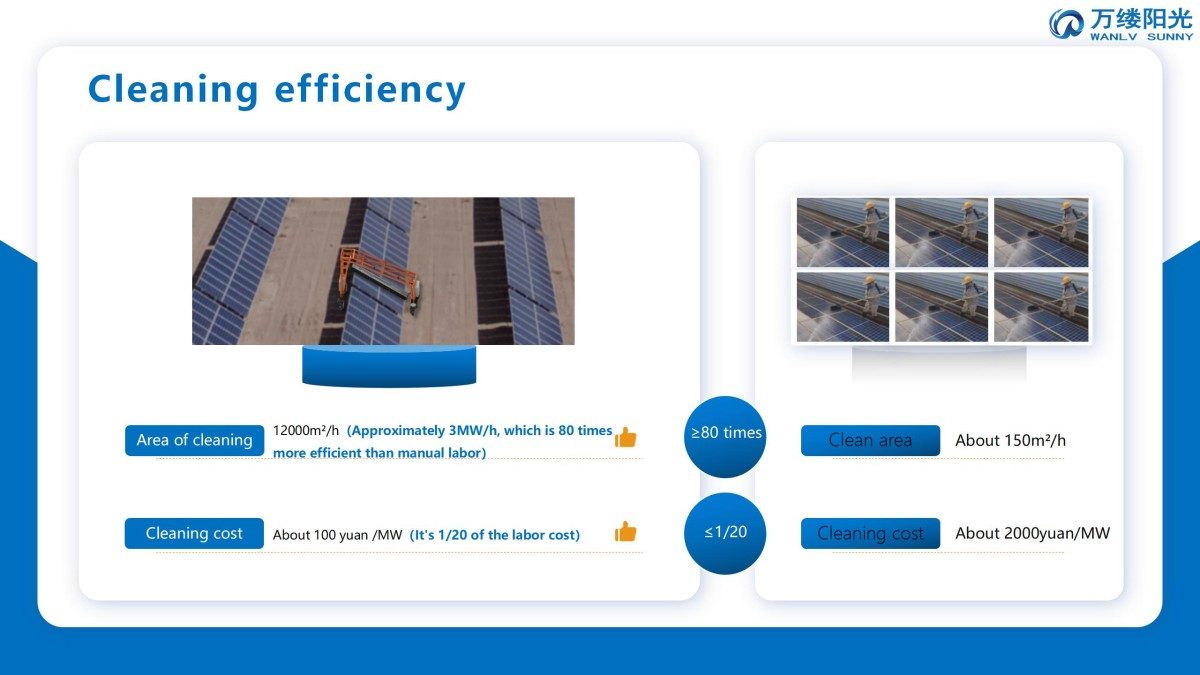 万缕阳光
WANLV SUNNY

Cleaning efficiency

Area of cleaning
12000m²/h (Approximately 3MW/h, which is 80 times more efficient than manual labor)

Cleaning cost
About 100 yuan /MW (It's 1/20 of the labor cost)

≥80 times

≤1/20

Clean area
About 150m²/h

Cleaning cost
About 2000yuan/MW